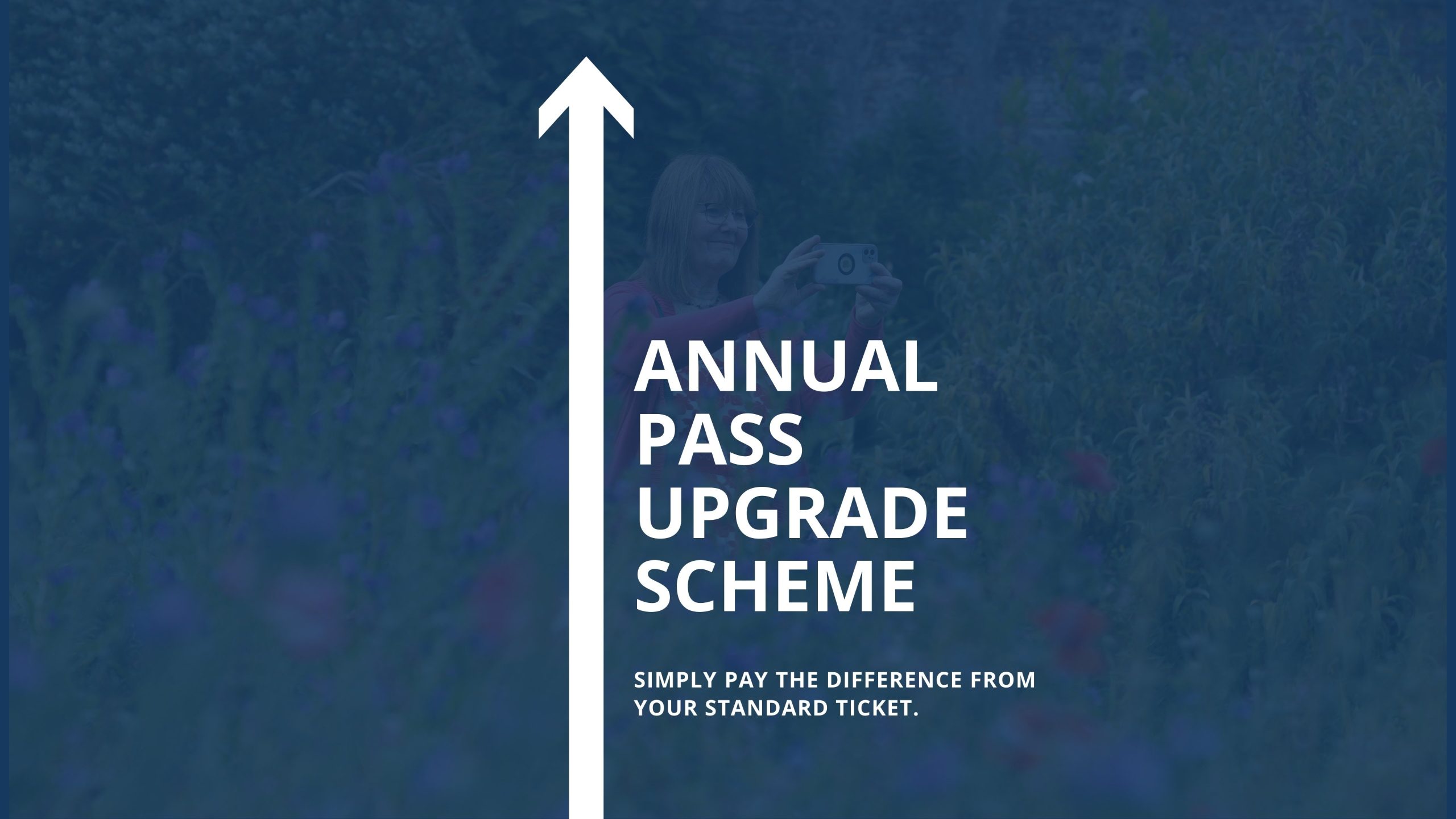 ANNUAL PASS UPGRADE SCHEME

SIMPLY PAY THE DIFFERENCE FROM YOUR STANDARD TICKET.